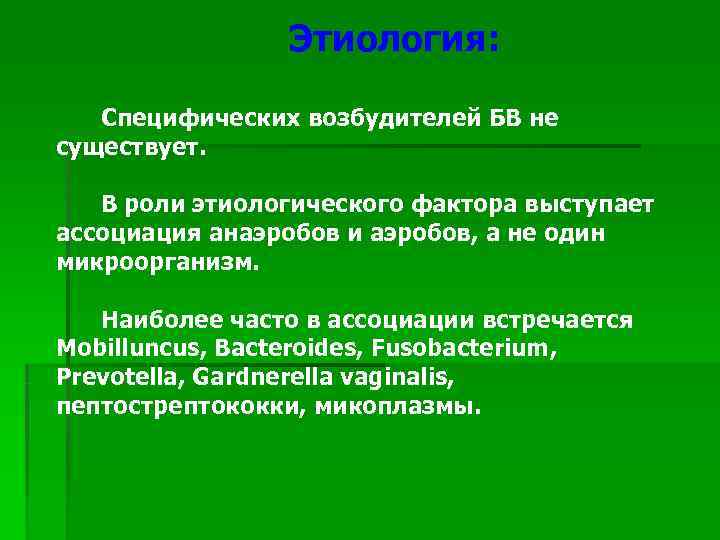 Этиология:

Специфических возбудителей БВ не существует.

В роли этиологического фактора выступает ассоциация анаэробов и аэробов, а не один микроорганизм.

Наиболее часто в ассоциации встречается Mobilluncus, Bacteroides, Fusobacterium, Prevotella, Gardnerella vaginalis, пептострептококки, микоплазмы.